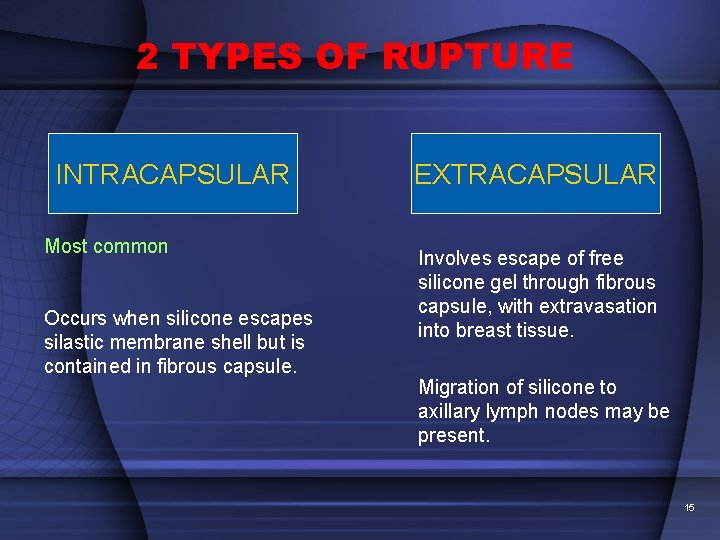 2 TYPES OF RUPTURE

INTRACAPSULAR

Most common

Occurs when silicone escapes silastic membrane shell but is contained in fibrous capsule.

EXTRACAPSULAR

Involves escape of free silicone gel through fibrous capsule, with extravasation into breast tissue.

Migration of silicone to axillary lymph nodes may be present.

15